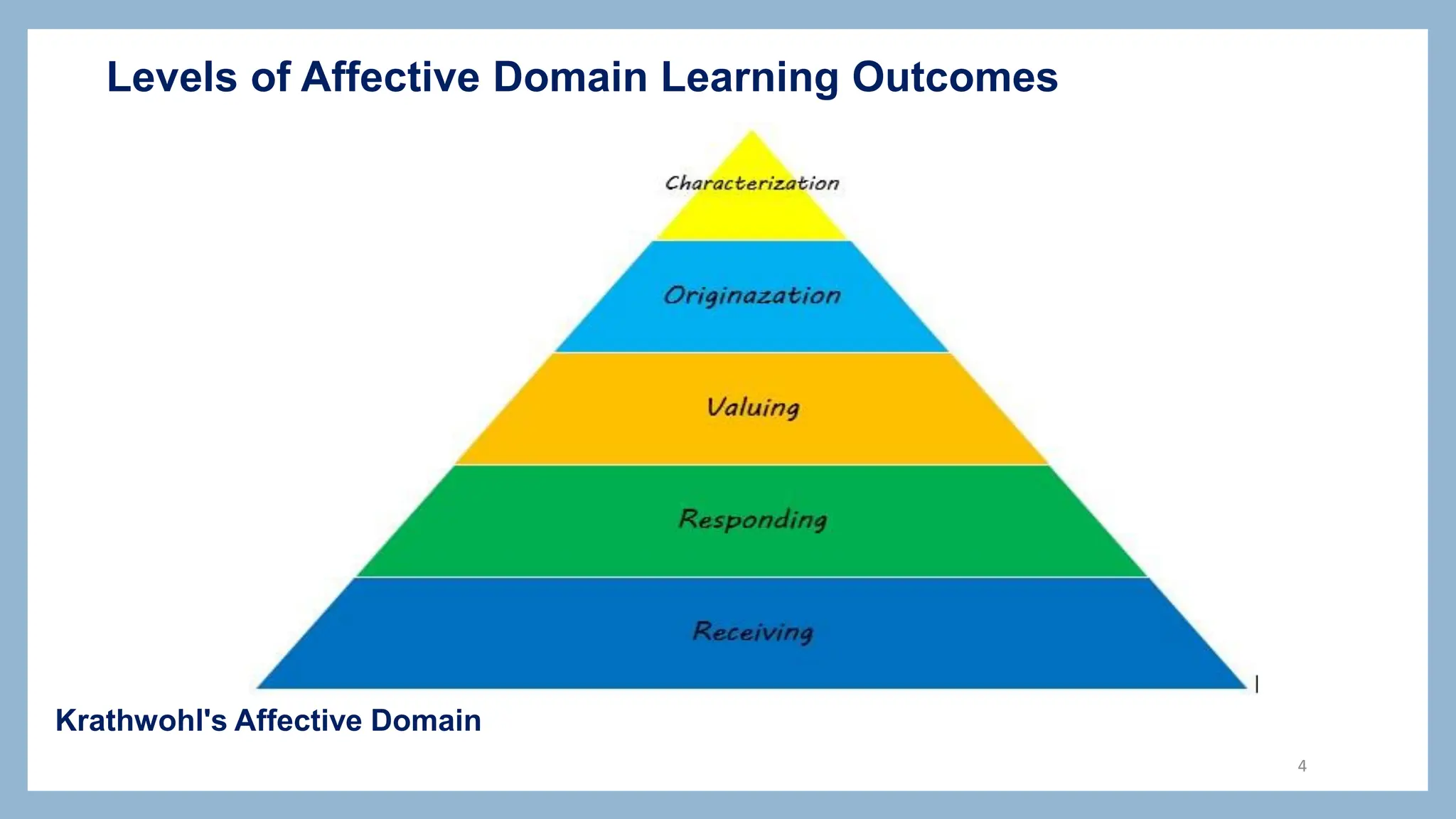 Levels of Affective Domain Learning Outcomes

Characterization

Originazation

Valuing

Responding

Receiving

Krathwohl's Affective Domain

4